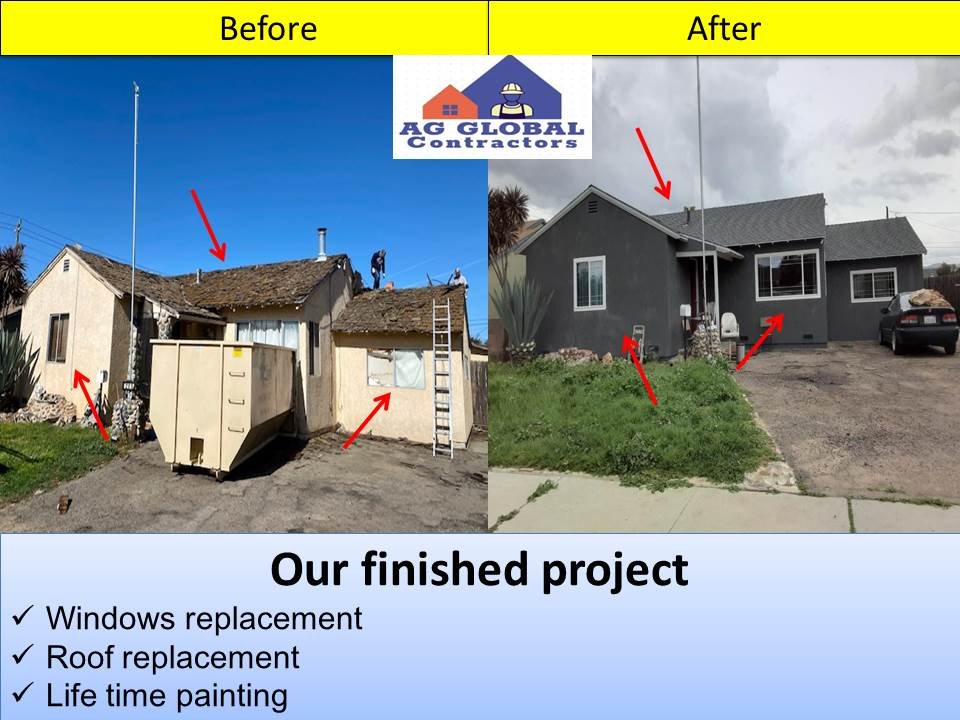 Before

After

AG GLOBAL Contractors

Our finished project
✓ Windows replacement
✓ Roof replacement
✓ Life time painting